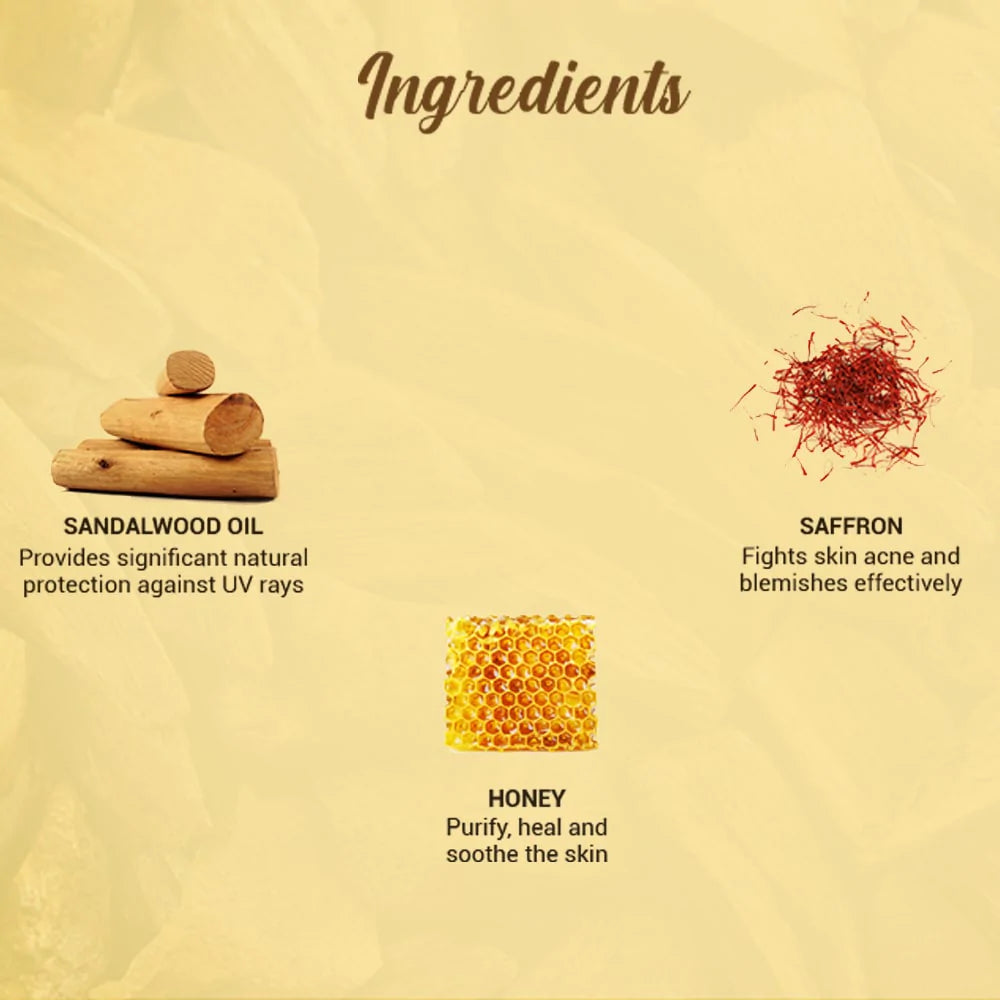 Ingredients

SANDALWOOD OIL
Provides significant natural protection against UV rays

SAFFRON
Fights skin acne and blemishes effectively

HONEY
Purify, heal and soothe the skin